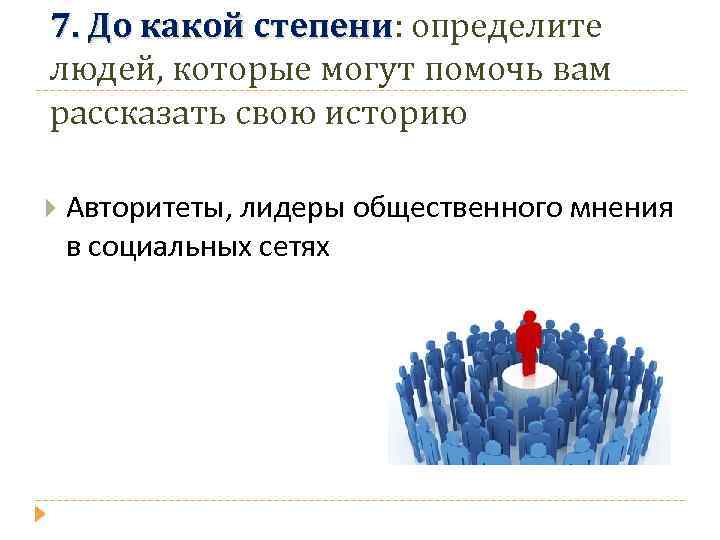 7. До какой степени: определите людей, которые могут помочь вам рассказать свою историю

Авторитеты, лидеры общественного мнения в социальных сетях